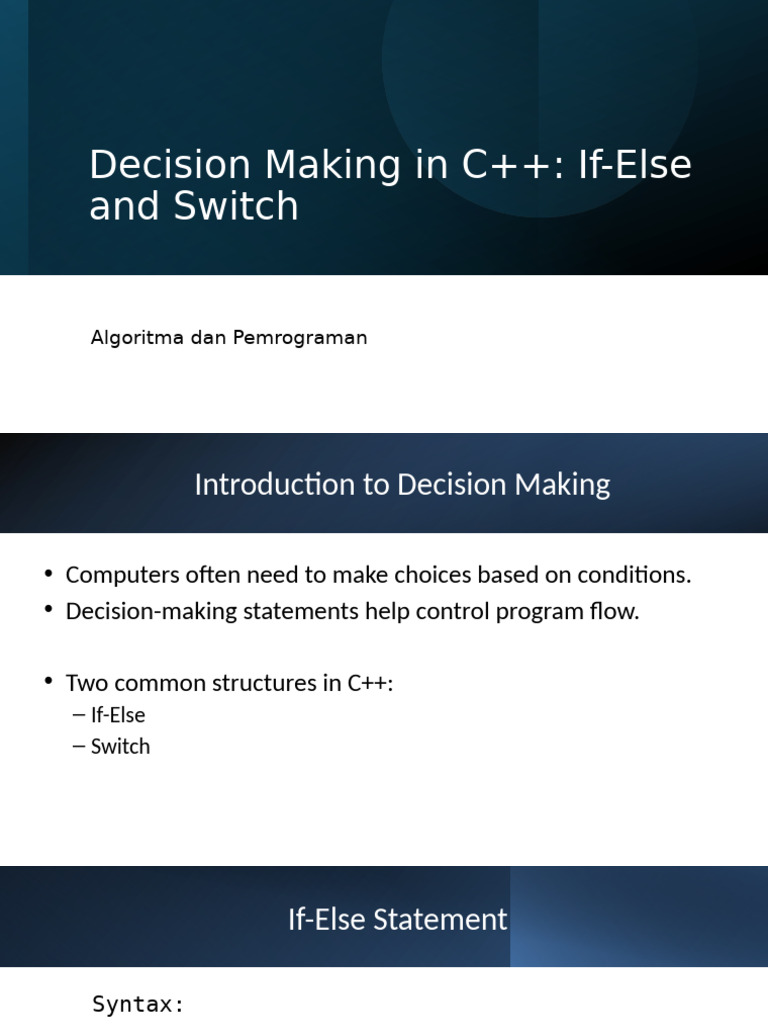 Decision Making in C++: If-Else and Switch

Algoritma dan Pemrograman

Introduction to Decision Making

• Computers often need to make choices based on conditions.
• Decision-making statements help control program flow.

• Two common structures in C++:
– If-Else
– Switch

If-Else Statement

Syntax: